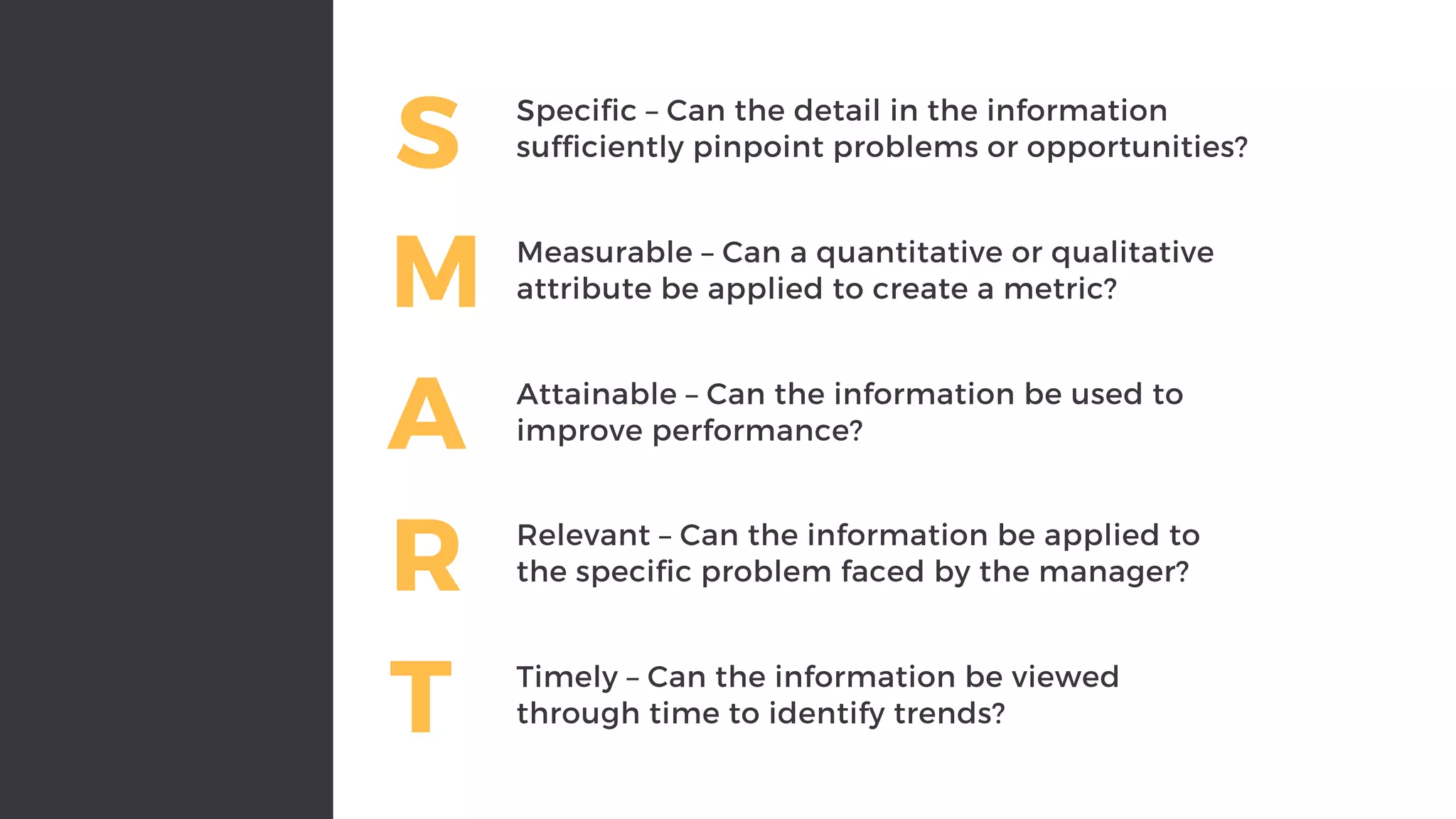 S Specific – Can the detail in the information sufficiently pinpoint problems or opportunities?

M Measurable – Can a quantitative or qualitative attribute be applied to create a metric?

A Attainable – Can the information be used to improve performance?

R Relevant – Can the information be applied to the specific problem faced by the manager?

T Timely – Can the information be viewed through time to identify trends?